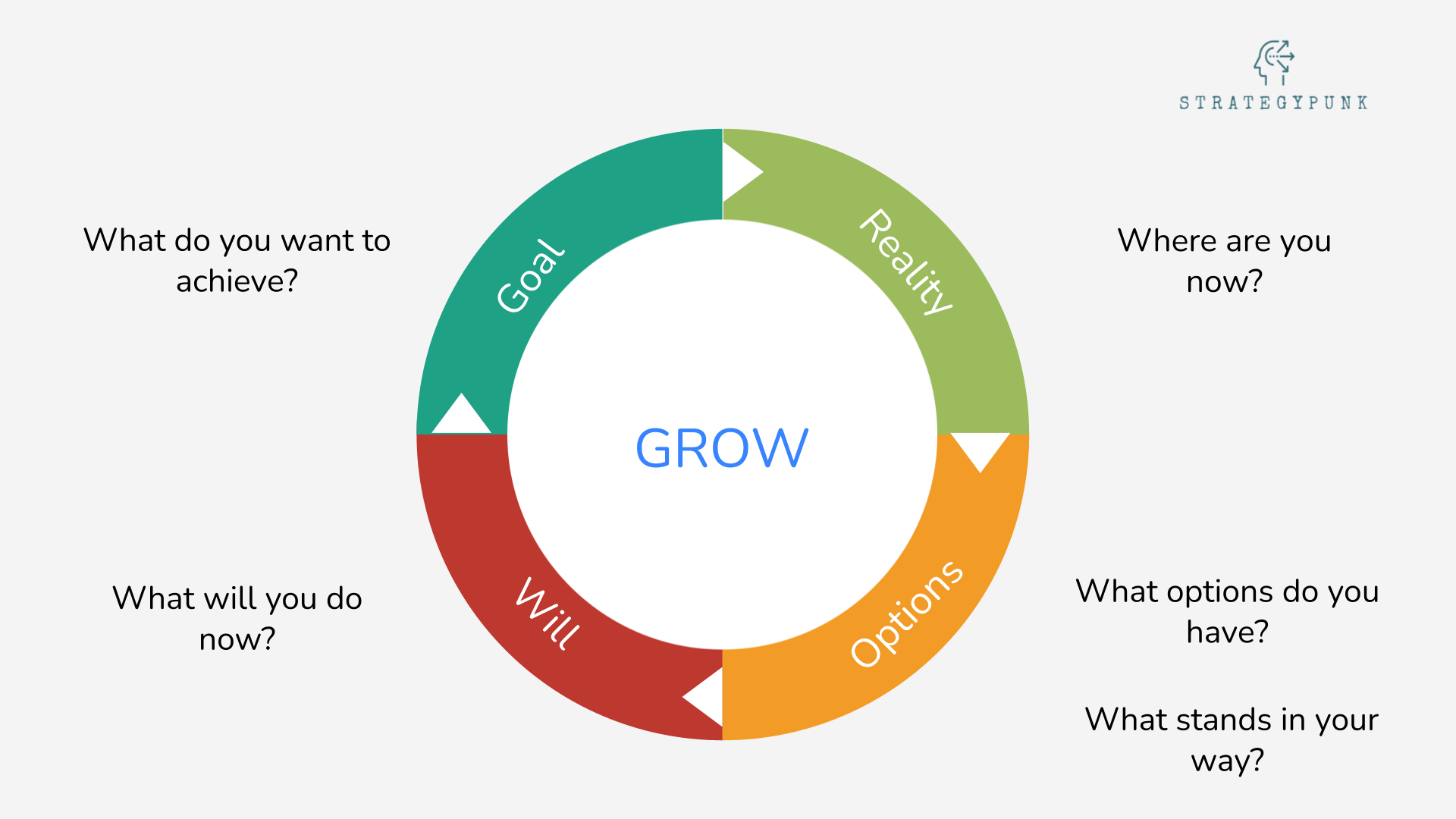 STRATEGYPUNK

What do you want to achieve?

Goal

Reality

Where are you now?

GROW

What will you do now?

Will

Options

What options do you have?

What stands in your way?